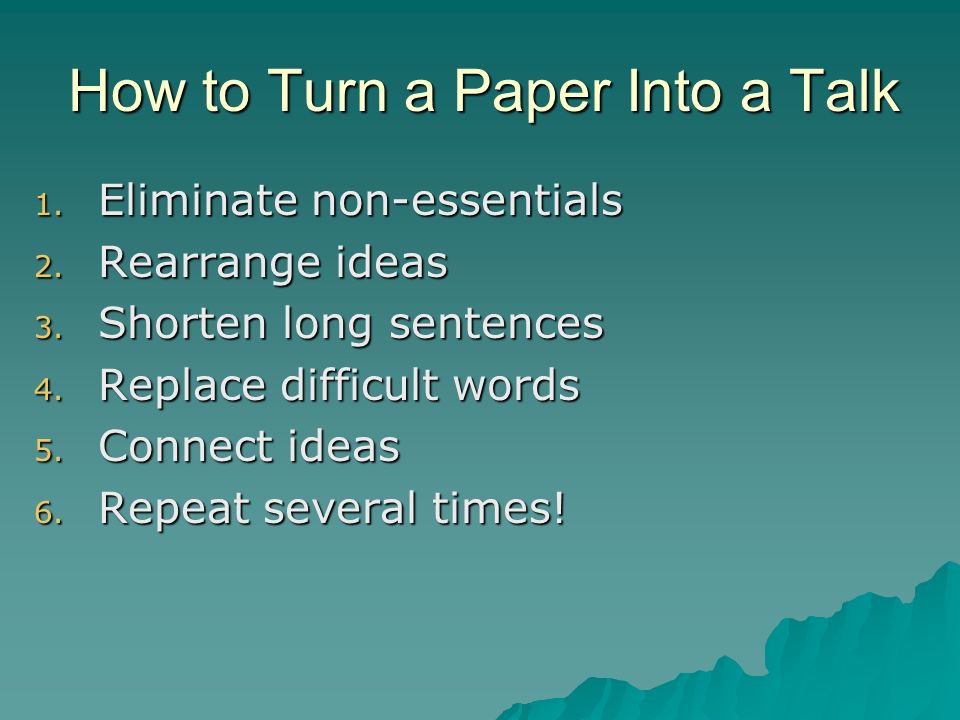 How to Turn a Paper Into a Talk

1. Eliminate non-essentials
2. Rearrange ideas
3. Shorten long sentences
4. Replace difficult words
5. Connect ideas
6. Repeat several times!